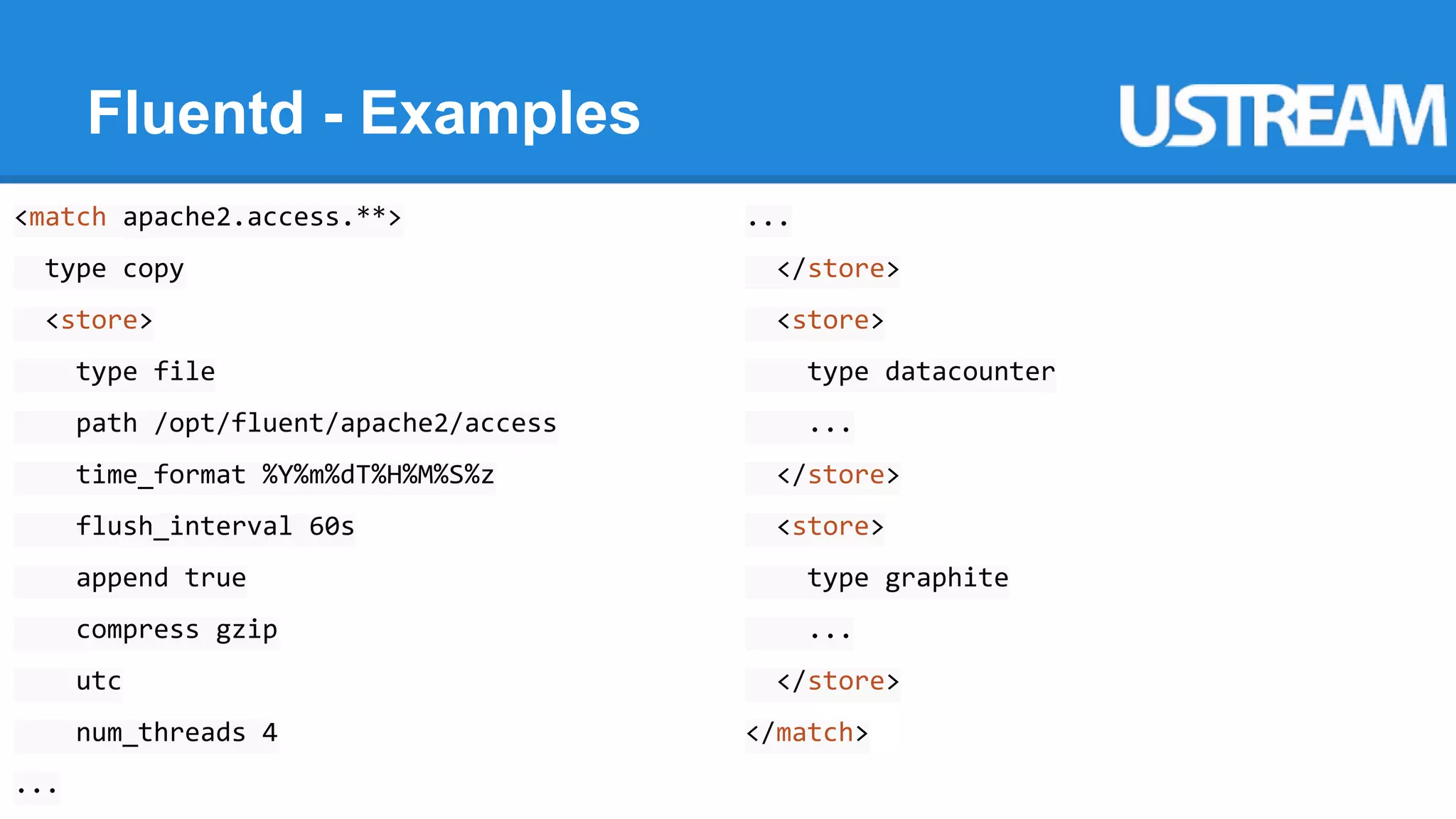 Fluentd - Examples

USTREAM

<match apache2.access.**>
  type copy
  <store>
    type file
    path /opt/fluent/apache2/access
    time_format %Y%m%dT%H%M%S%z
    flush_interval 60s
    append true
    compress gzip
    utc
    num_threads 4
...

...
  </store>
  <store>
    type datacounter
    ...
  </store>
  <store>
    type graphite
    ...
  </store>
</match>